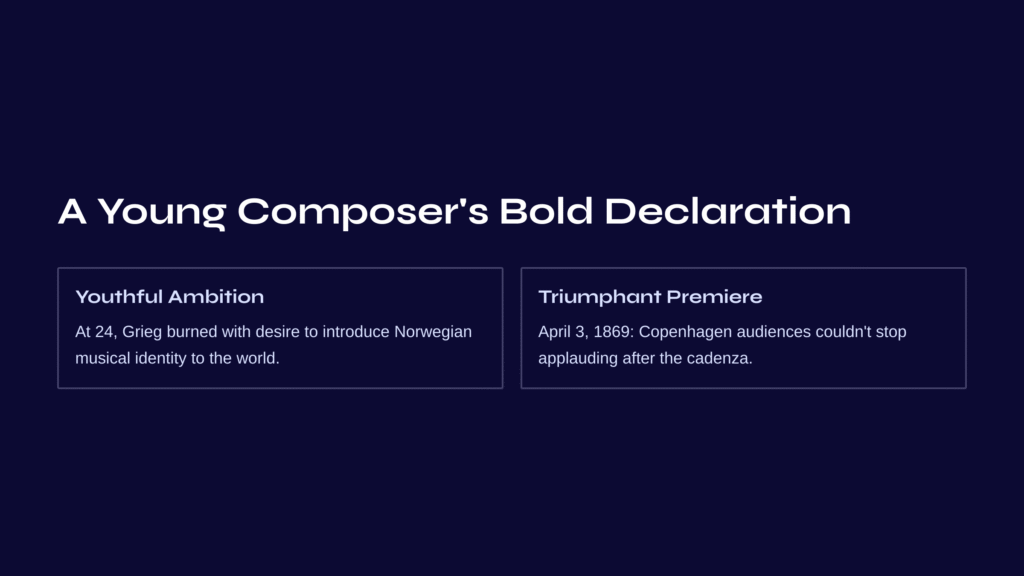 A Young Composer's Bold Declaration

Youthful Ambition

At 24, Grieg burned with desire to introduce Norwegian musical identity to the world.

Triumphant Premiere

April 3, 1869: Copenhagen audiences couldn't stop applauding after the cadenza.